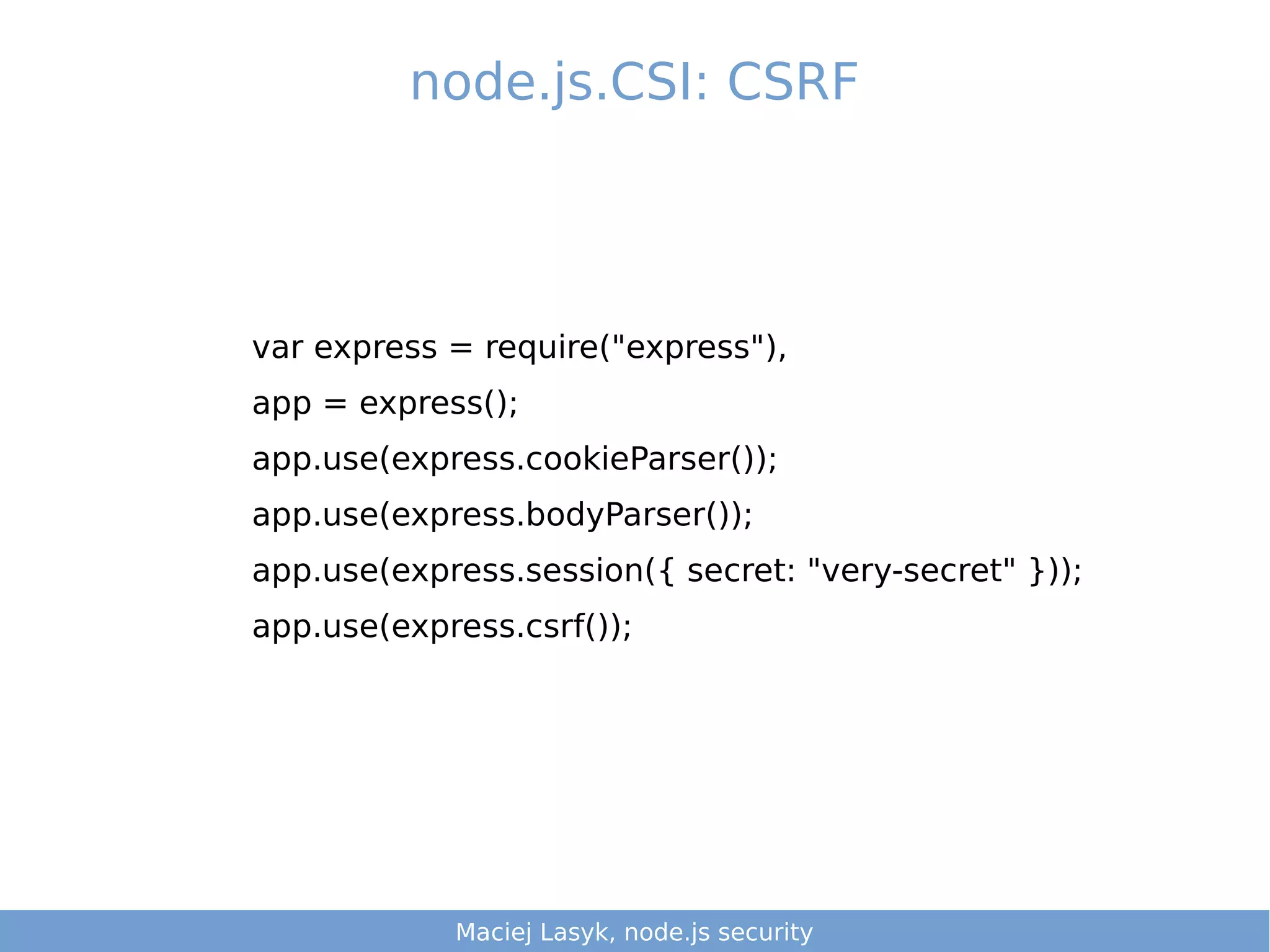 node.js.CSI: CSRF

var express = require("express"),
app = express();
app.use(express.cookieParser());
app.use(express.bodyParser());
app.use(express.session({ secret: "very-secret" }));
app.use(express.csrf());

Maciej Lasyk, node.js security